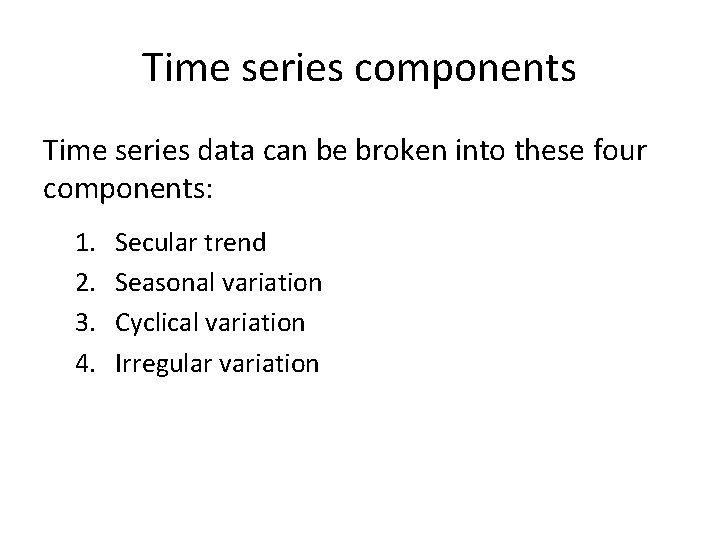 Time series components

Time series data can be broken into these four components:

1. Secular trend
2. Seasonal variation
3. Cyclical variation
4. Irregular variation